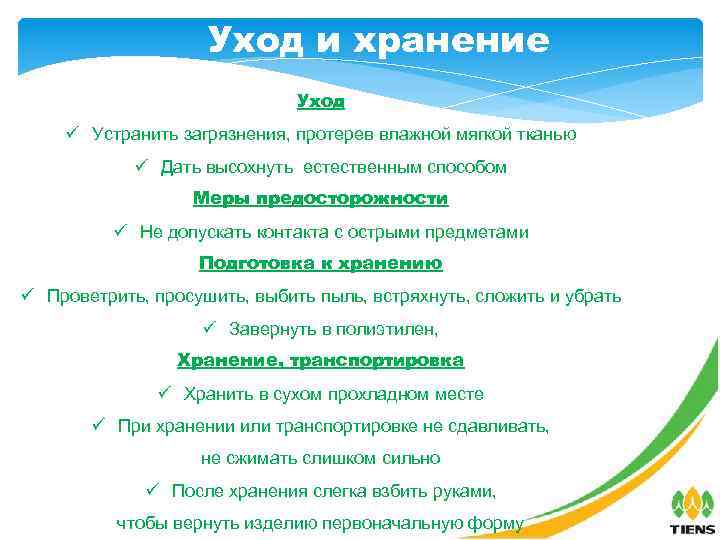 Уход и хранение

Уход

✓ Устранить загрязнения, протерев влажной мягкой тканью

✓ Дать высохнуть естественным способом

Меры предосторожности

✓ Не допускать контакта с острыми предметами

Подготовка к хранению

✓ Проветрить, просушить, выбить пыль, встряхнуть, сложить и убрать

✓ Завернуть в полиэтилен,

Хранение, транспортировка

✓ Хранить в сухом прохладном месте

✓ При хранении или транспортировке не сдавливать, не сжимать слишком сильно

✓ После хранения слегка взбить руками, чтобы вернуть изделию первоначальную форму

TIENS